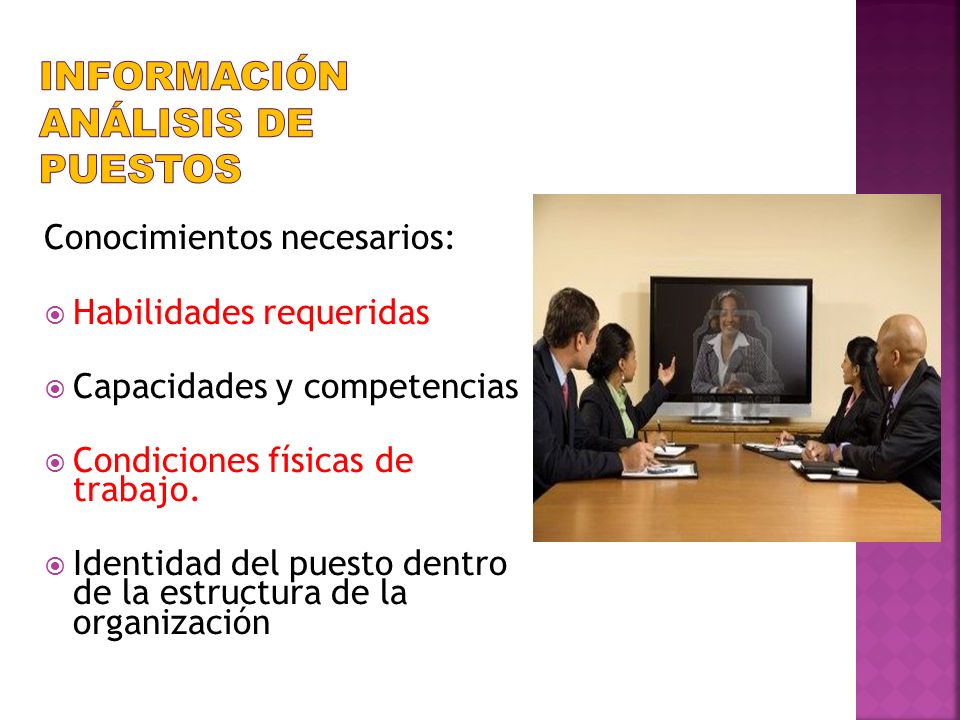 INFORMACIÓN ANÁLISIS DE PUESTOS

Conocimientos necesarios:

Habilidades requeridas

Capacidades y competencias

Condiciones físicas de trabajo.

Identidad del puesto dentro de la estructura de la organización